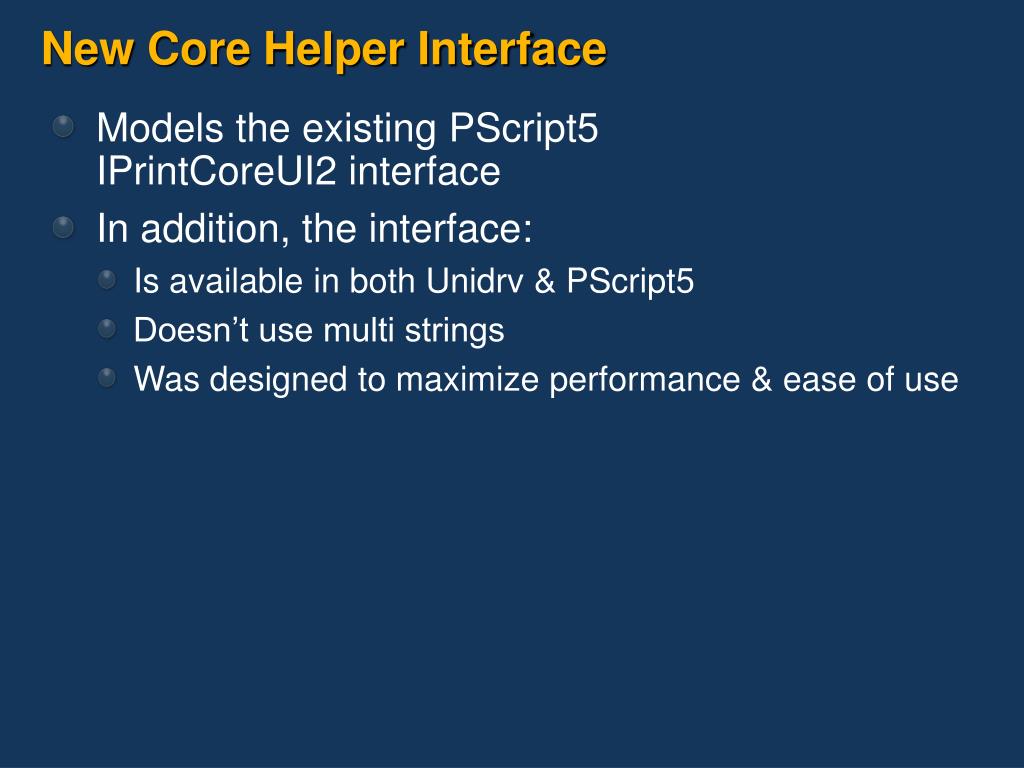 New Core Helper Interface

Models the existing PScript5 IPrintCoreUI2 interface

In addition, the interface:

Is available in both Unidrv & PScript5

Doesn’t use multi strings

Was designed to maximize performance & ease of use